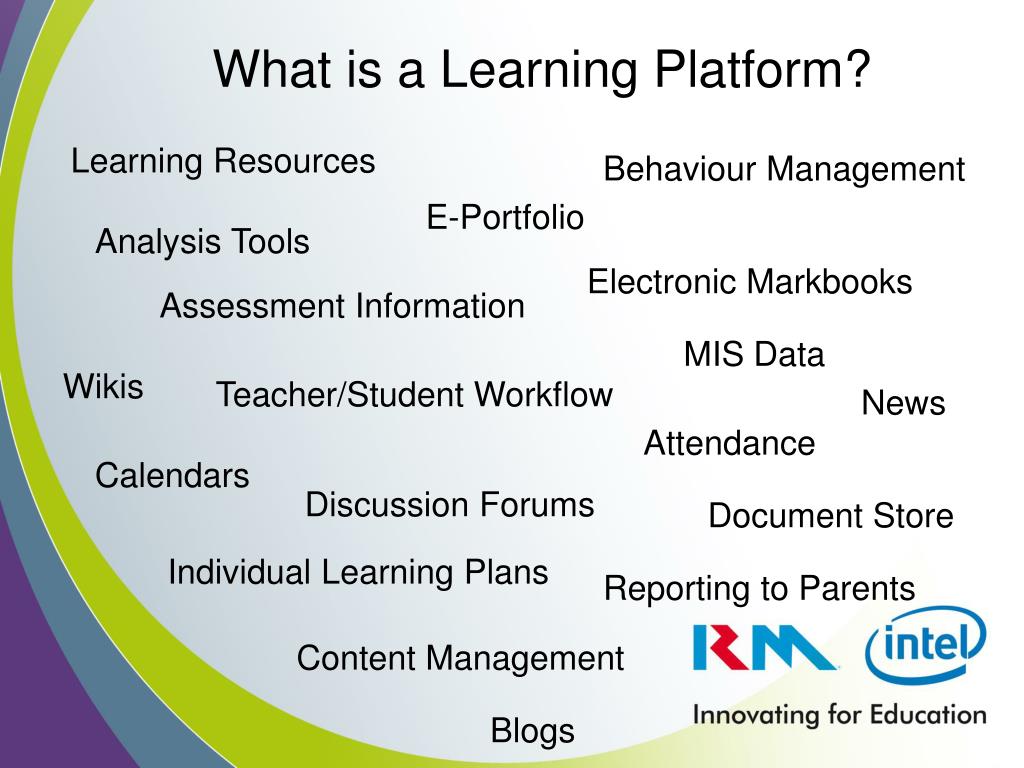 What is a Learning Platform?

Learning Resources

Behaviour Management

E-Portfolio

Analysis Tools

Electronic Markbooks

Assessment Information

MIS Data

Wikis

Teacher/Student Workflow

News

Attendance

Calendars

Discussion Forums

Document Store

Individual Learning Plans

Reporting to Parents

Content Management

RM

intel

Innovating for Education

Blogs